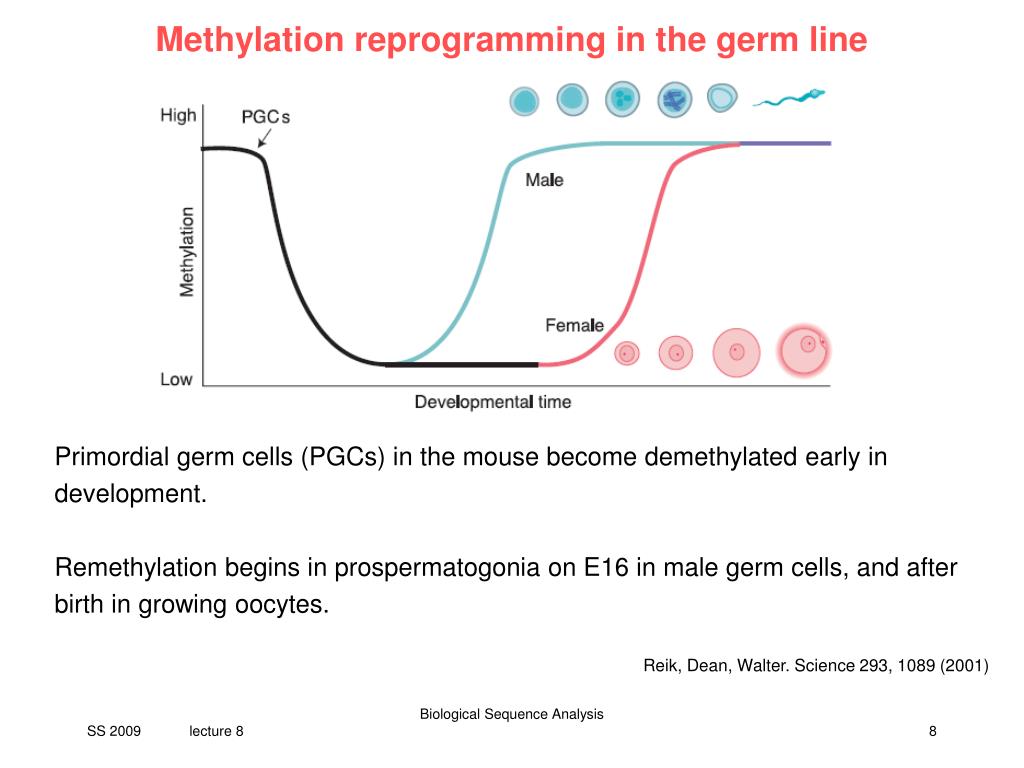 Methylation reprogramming in the germ line

High
PGCs
Methylation
Male
Female
Low
Developmental time

Primordial germ cells (PGCs) in the mouse become demethylated early in development.

Remethylation begins in prospermatogonia on E16 in male germ cells, and after birth in growing oocytes.

Reik, Dean, Walter. Science 293, 1089 (2001)

Biological Sequence Analysis
SS 2009 lecture 8
8